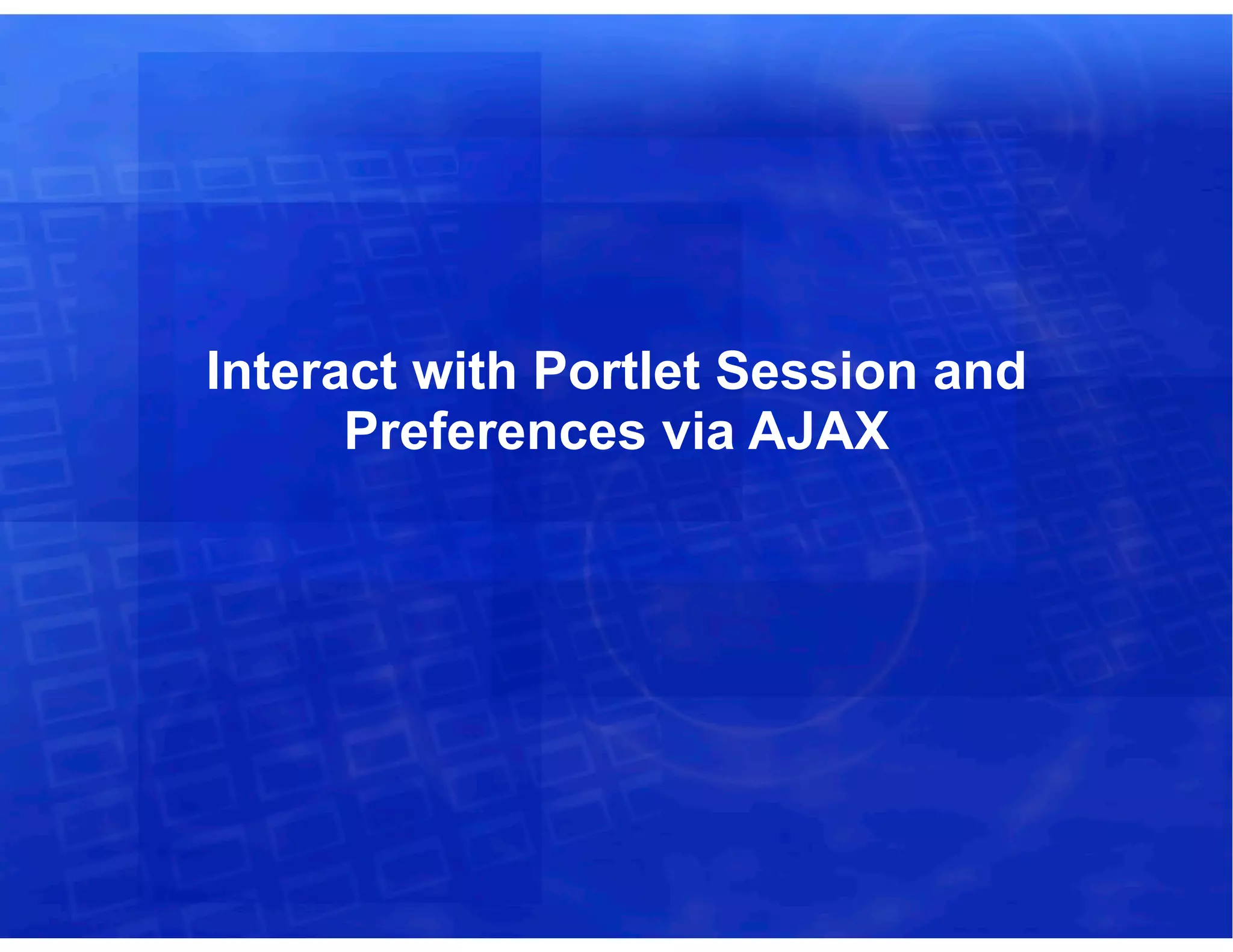 Interact with Portlet Session and Preferences via AJAX